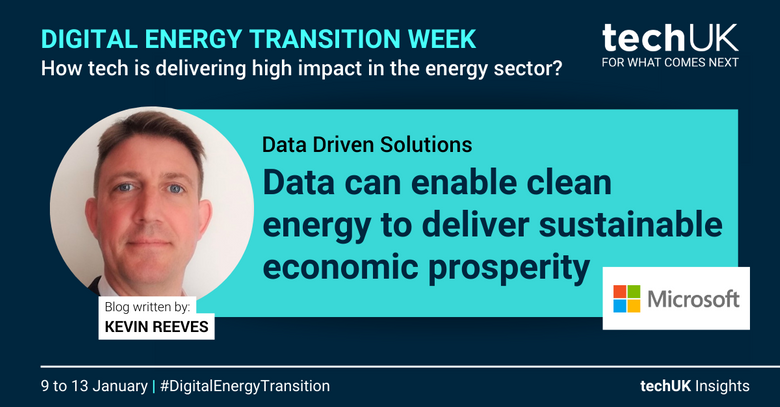 DIGITAL ENERGY TRANSITION WEEK
How tech is delivering high impact in the energy sector?

techUK
FOR WHAT COMES NEXT

Data Driven Solutions
Data can enable clean energy to deliver sustainable economic prosperity

Blog written by:
KEVIN REEVES

Microsoft

9 to 13 January | #DigitalEnergyTransition

techUK Insights